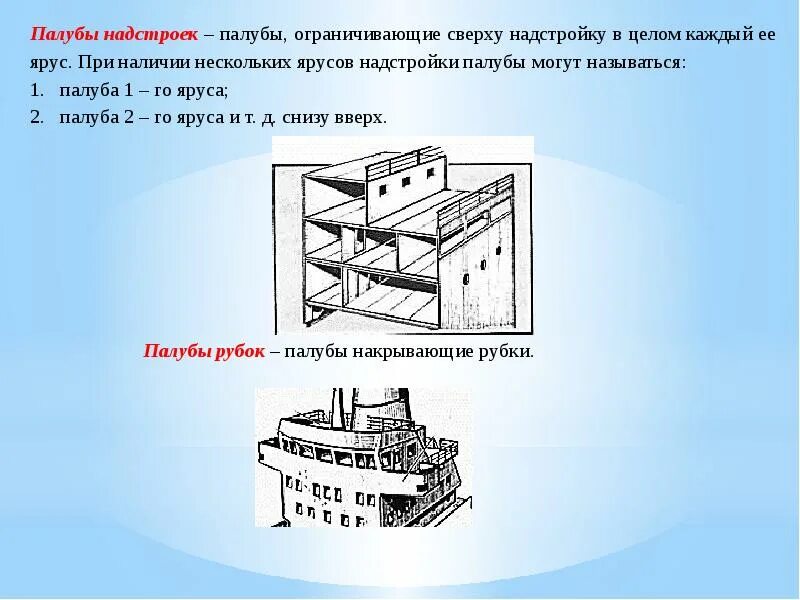 Палубы надстроек – палубы, ограничивающие сверху надстройку в целом каждый ее ярус. При наличии нескольких ярусов надстройки палубы могут называться:

1. палуба 1 – го яруса;
2. палуба 2 – го яруса и т. д. снизу вверх.

Палубы рубок – палубы накрывающие рубки.